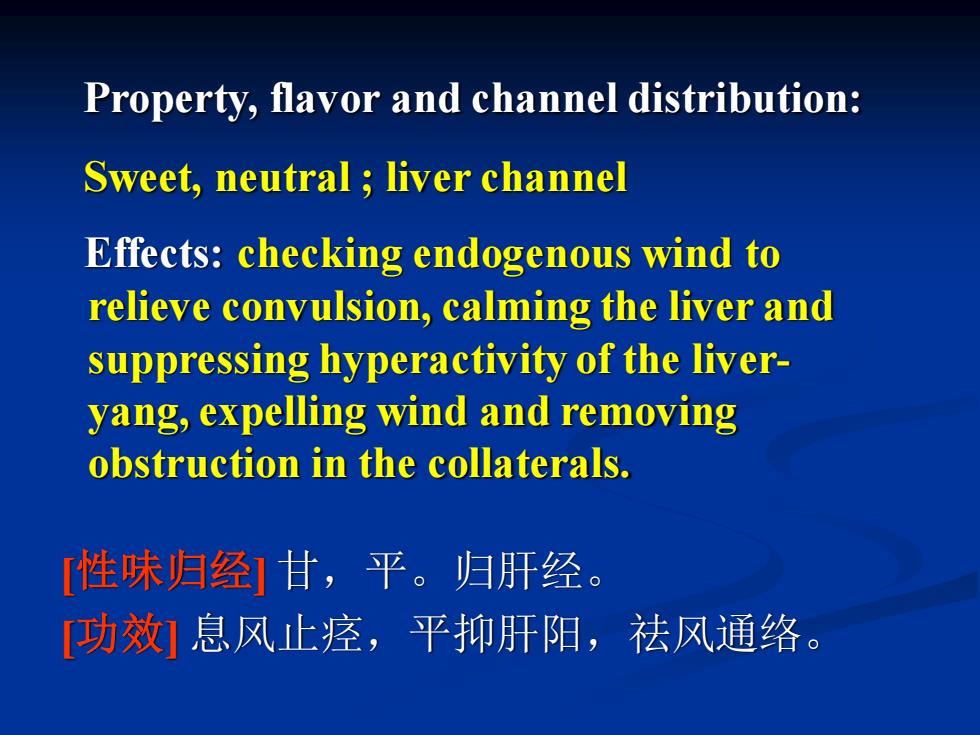 Property, flavor and channel distribution:

Sweet, neutral ; liver channel

Effects: checking endogenous wind to relieve convulsion, calming the liver and suppressing hyperactivity of the liver-yang, expelling wind and removing obstruction in the collaterals.

[性味归经] 甘，平。归肝经。

[功效] 息风止痉，平抑肝阳，祛风通络。